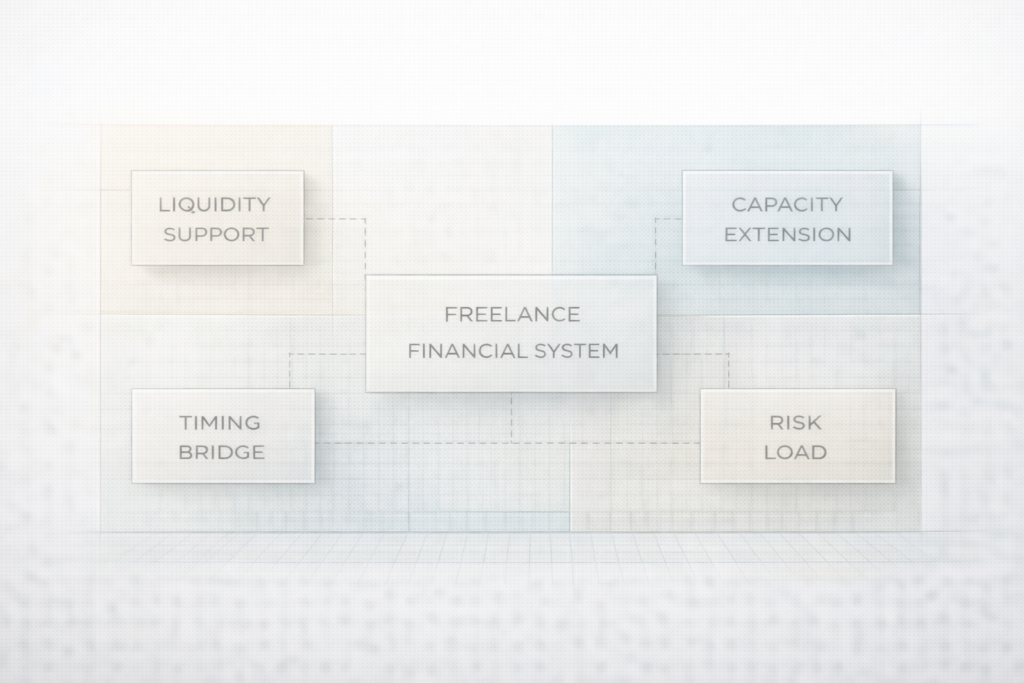 LIQUIDITY SUPPORT

CAPACITY EXTENSION

FREELANCE FINANCIAL SYSTEM

TIMING BRIDGE

RISK LOAD